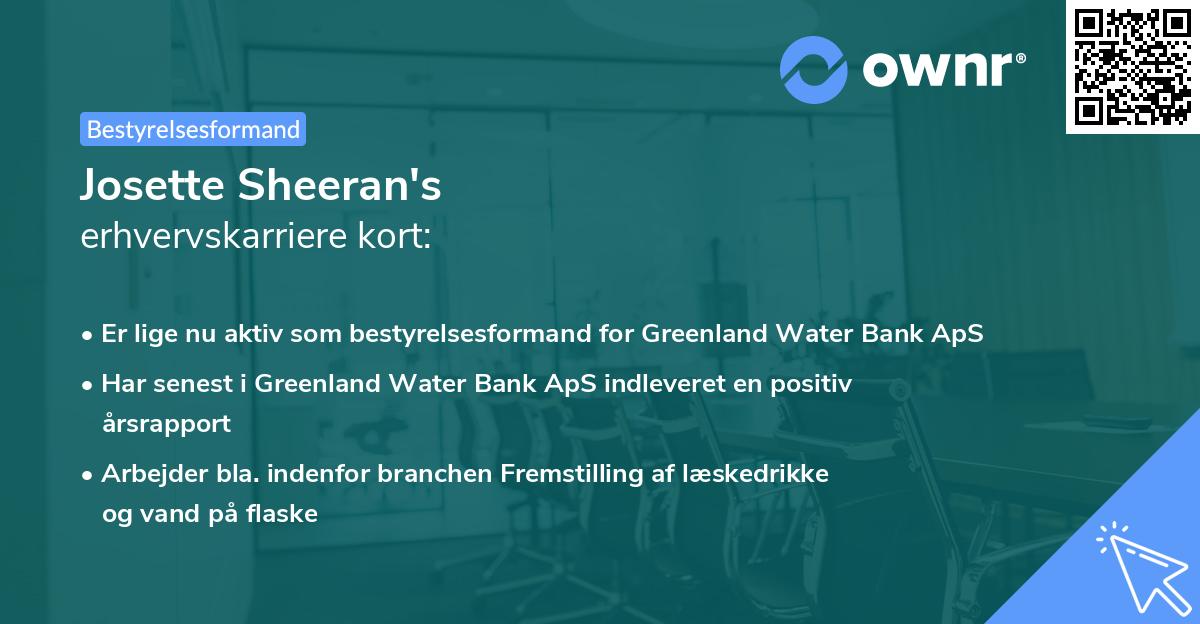 ownr®

Bestyrelsesformand

Josette Sheeran's
erhvervskarriere kort:

• Er lige nu aktiv som bestyrelsesformand for Greenland Water Bank ApS
• Har senest i Greenland Water Bank ApS indleveret en positiv årsrapport
• Arbejder bla. indenfor branchen Fremstilling af læskedrikke og vand på flaske